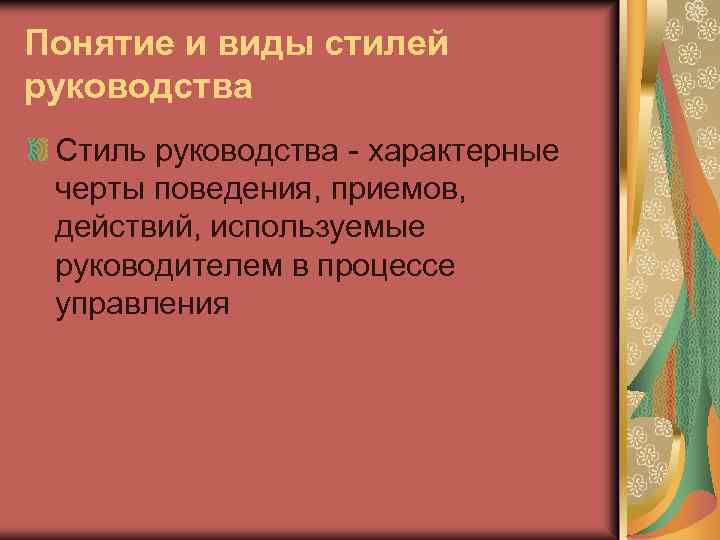 Понятие и виды стилей руководства

Стиль руководства - характерные черты поведения, приемов, действий, используемые руководителем в процессе управления